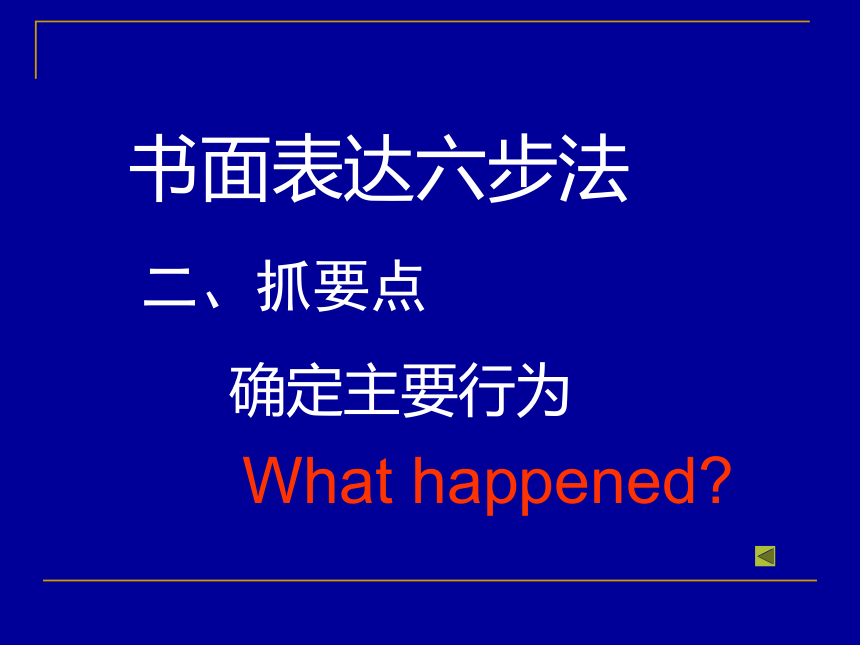 书面表达六步法

二、抓要点

确定主要行为

What happened?